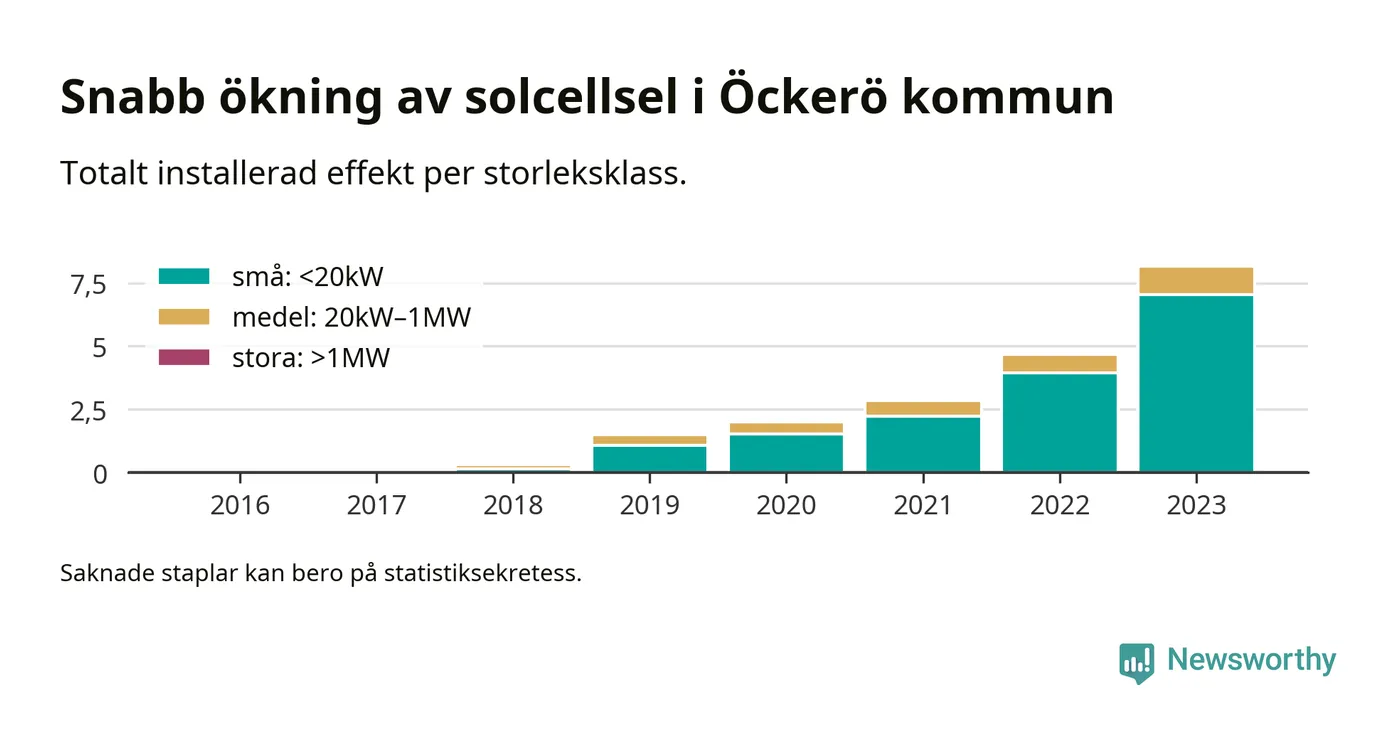 Snabb ökning av solcellsel i Öckerö kommun

Totalt installerad effekt per storleksklass.

små: <20kW
medel: 20kW–1MW
stora: >1MW

7,5
5
2,5
0

2016
2017
2018
2019
2020
2021
2022
2023

Saknade staplar kan bero på statistiksekretess.

Newsworthy